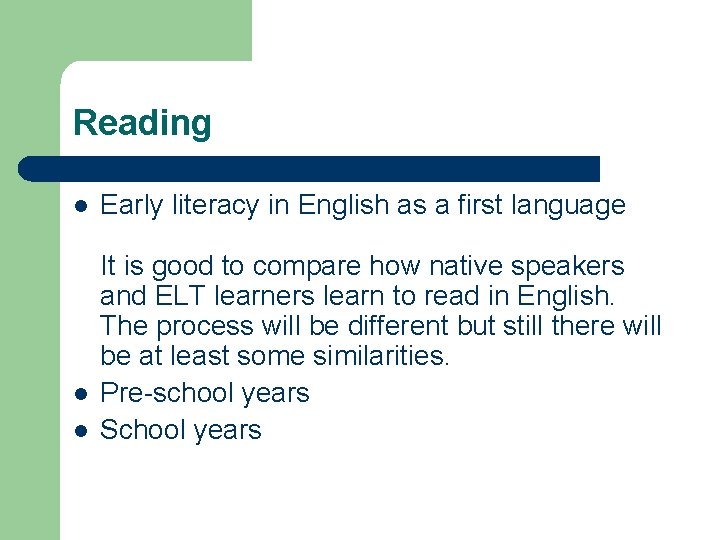 Reading

- Early literacy in English as a first language

It is good to compare how native speakers and ELT learners learn to read in English. The process will be different but still there will be at least some similarities.

- Pre-school years
- School years